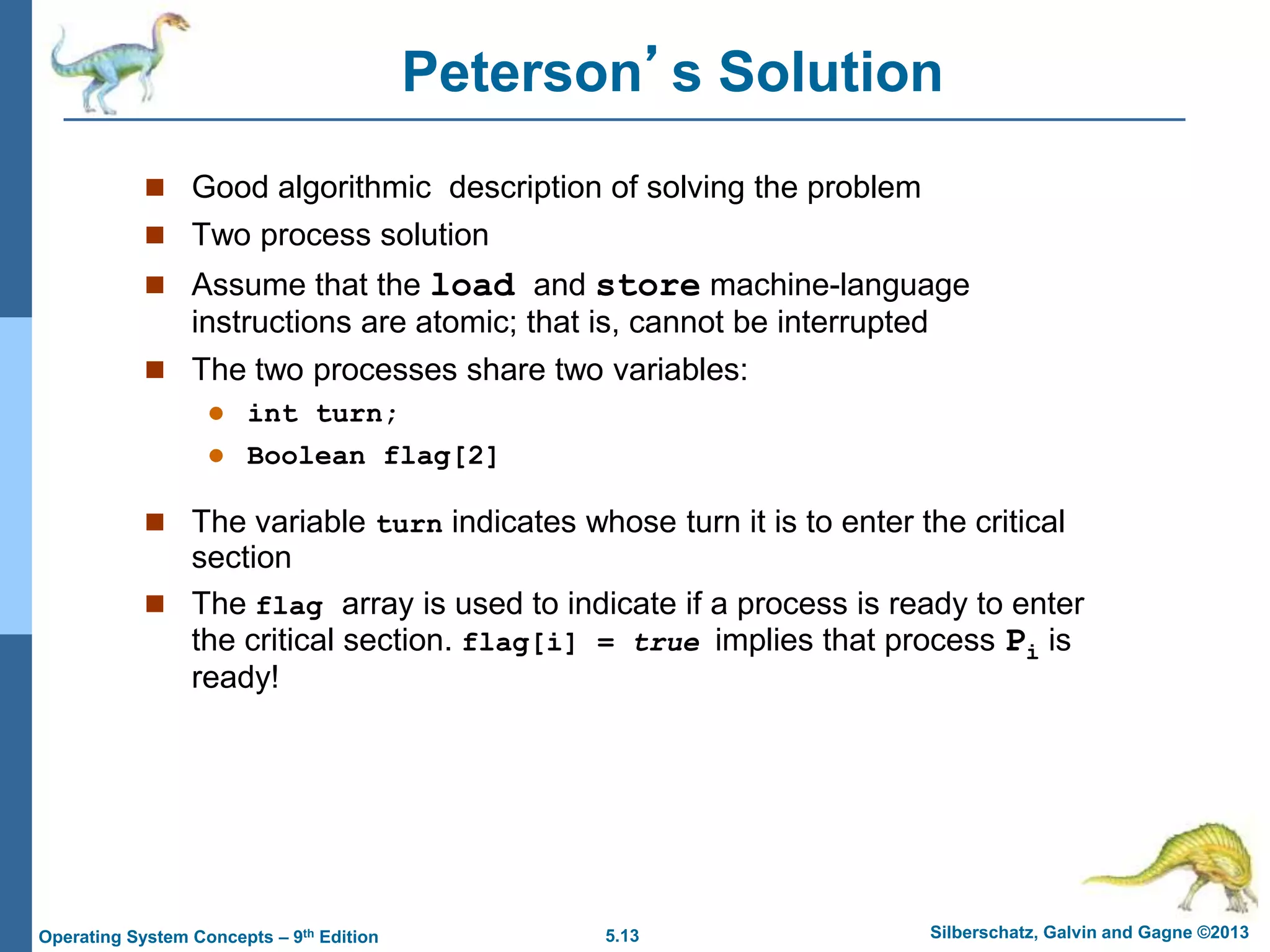 Peterson's Solution

Good algorithmic description of solving the problem

Two process solution

Assume that the load and store machine-language instructions are atomic; that is, cannot be interrupted

The two processes share two variables:

int turn;

Boolean flag[2]

The variable turn indicates whose turn it is to enter the critical section

The flag array is used to indicate if a process is ready to enter the critical section. flag[i] = true implies that process $P_i$ is ready!

Operating System Concepts – 9th Edition 5.13 Silberschatz, Galvin and Gagne ©2013